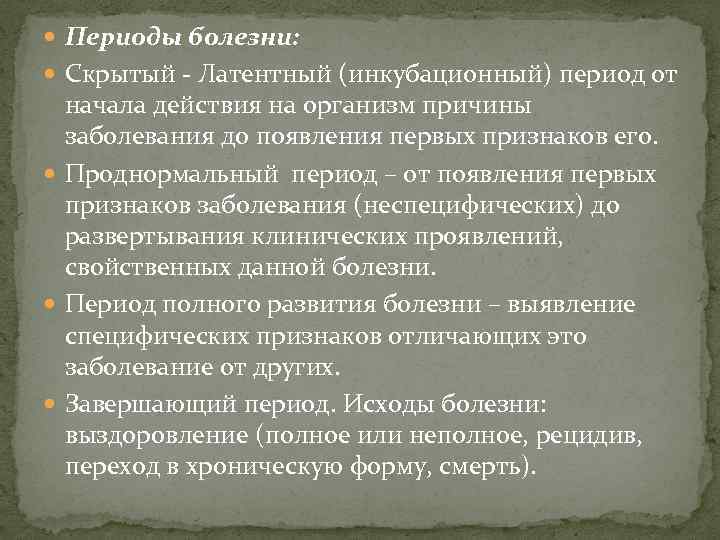 Периоды болезни:

Скрытый - Латентный (инкубационный) период от начала действия на организм причины заболевания до появления первых признаков его.

Проднормальный период – от появления первых признаков заболевания (неспецифических) до развертывания клинических проявлений, свойственных данной болезни.

Период полного развития болезни – выявление специфических признаков отличающих это заболевание от других.

Завершающий период. Исходы болезни: выздоровление (полное или неполное, рецидив, переход в хроническую форму, смерть).